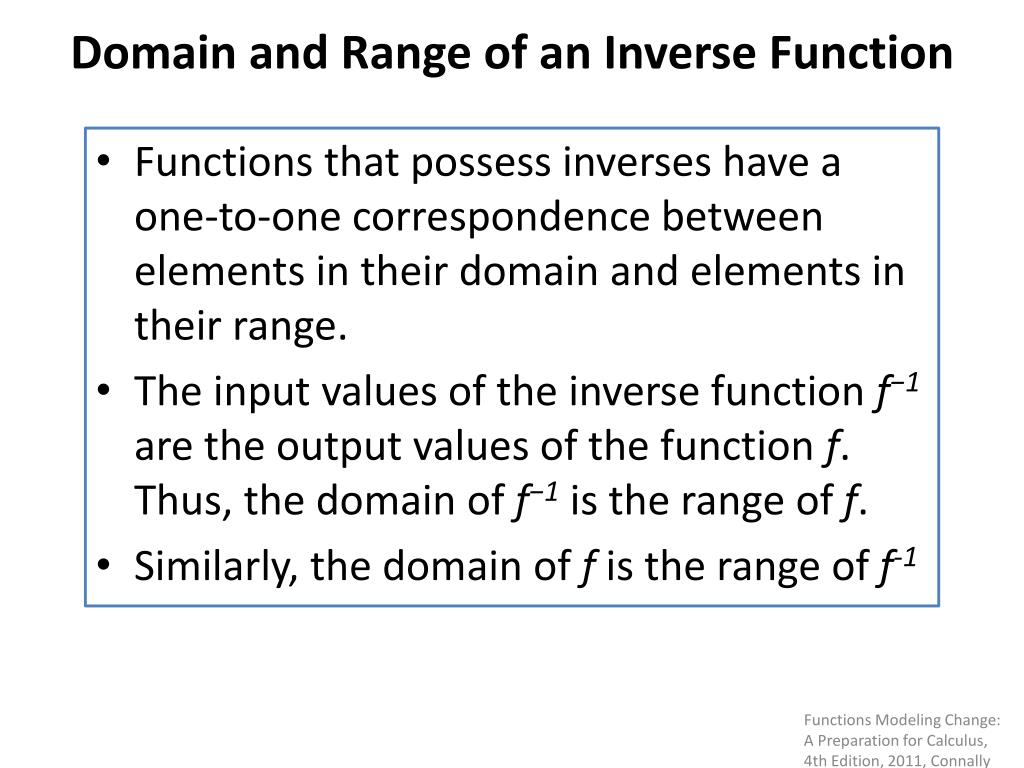 Domain and Range of an Inverse Function

• Functions that possess inverses have a one-to-one correspondence between elements in their domain and elements in their range.
• The input values of the inverse function $f^{-1}$ are the output values of the function $f$. Thus, the domain of $f^{-1}$ is the range of $f$.
• Similarly, the domain of $f$ is the range of $f^{-1}$

Functions Modeling Change: A Preparation for Calculus, 4th Edition, 2011, Connally